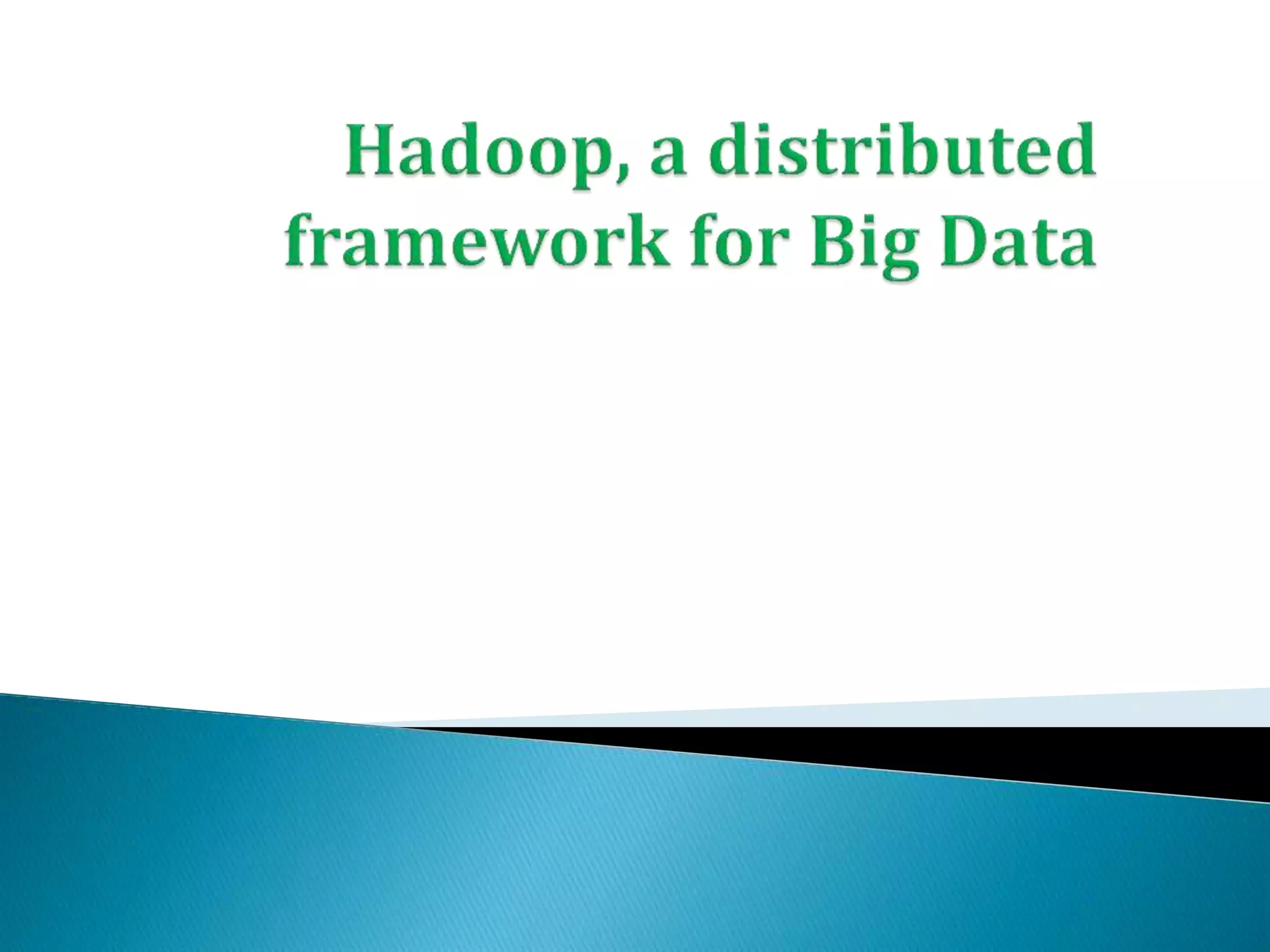 Hadoop, a distributed framework for Big Data